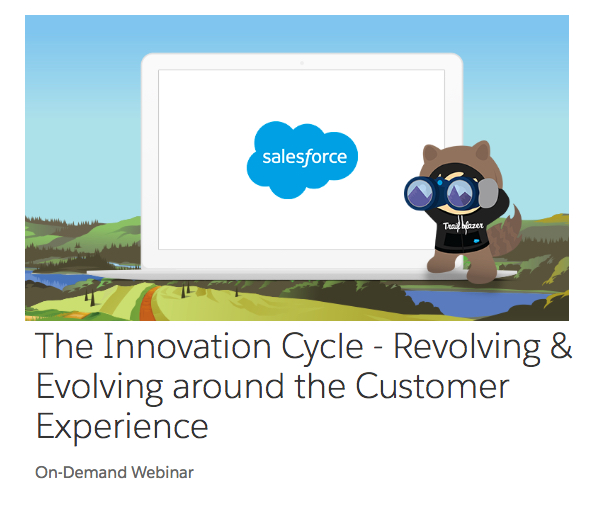 salesforce

Trailblazer

The Innovation Cycle - Revolving & Evolving around the Customer Experience

On-Demand Webinar